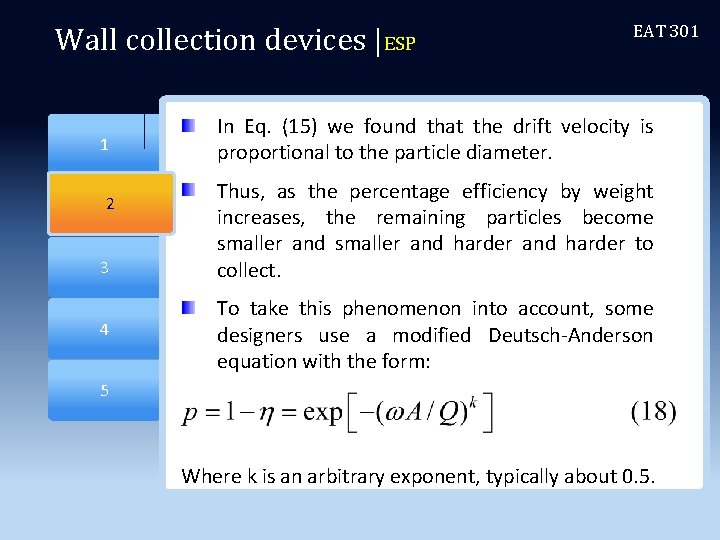 Wall collection devices |ESP

EAT 301

1

2

3

4

5

In Eq. (15) we found that the drift velocity is proportional to the particle diameter.

Thus, as the percentage efficiency by weight increases, the remaining particles become smaller and smaller and harder and harder to collect.

To take this phenomenon into account, some designers use a modified Deutsch-Anderson equation with the form:

$p = 1 - \eta = \exp\left[-(\omega A / Q)^k\right]$ (18)

Where k is an arbitrary exponent, typically about 0.5.